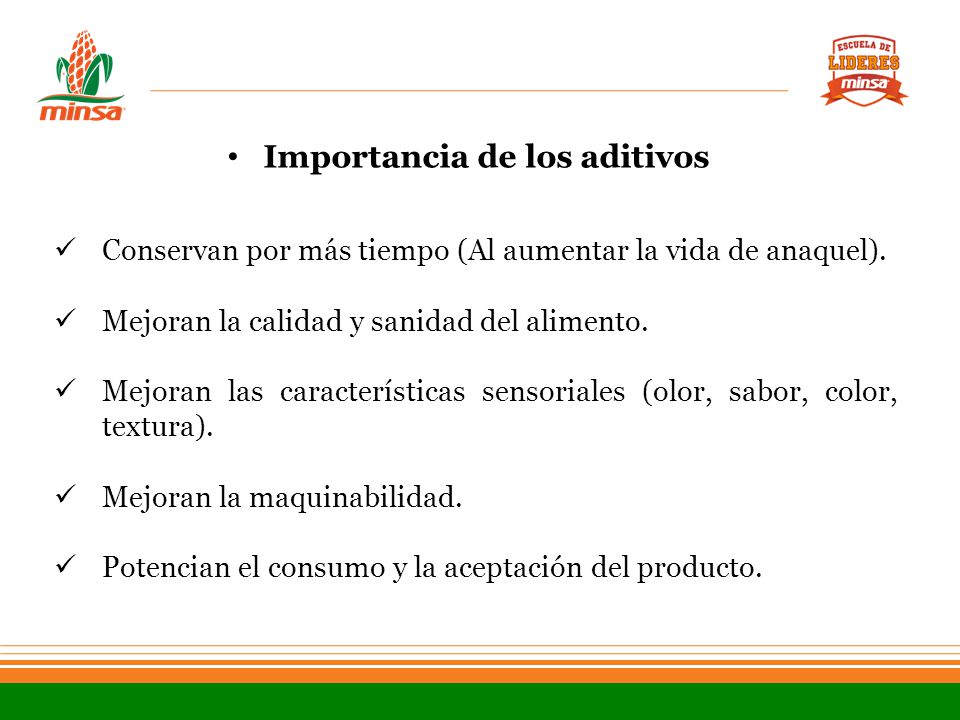 minsa

ESCUELA DE LIDERES minsa

• Importancia de los aditivos

✓ Conservan por más tiempo (Al aumentar la vida de anaquel).

✓ Mejoran la calidad y sanidad del alimento.

✓ Mejoran las características sensoriales (olor, sabor, color, textura).

✓ Mejoran la maquinabilidad.

✓ Potencian el consumo y la aceptación del producto.